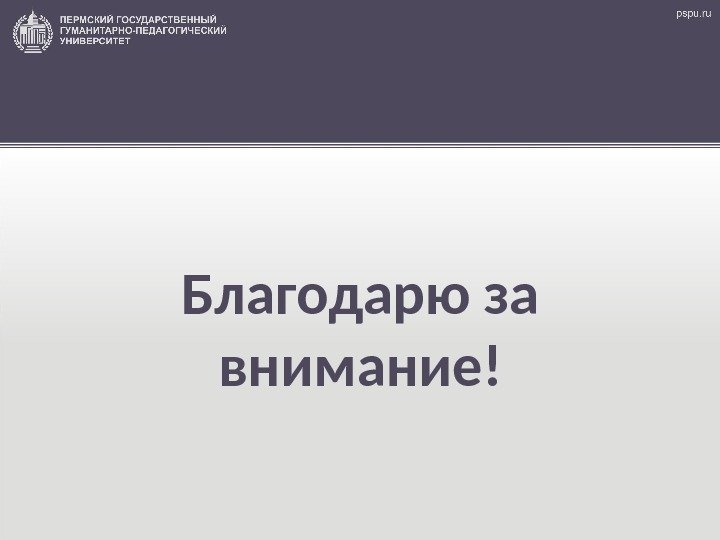 ПЕРМСКИЙ ГОСУДАРСТВЕННЫЙ ГУМАНИТАРНО-ПЕДАГОГИЧЕСКИЙ УНИВЕРСИТЕТ

pspu.ru

Благодарю за внимание!